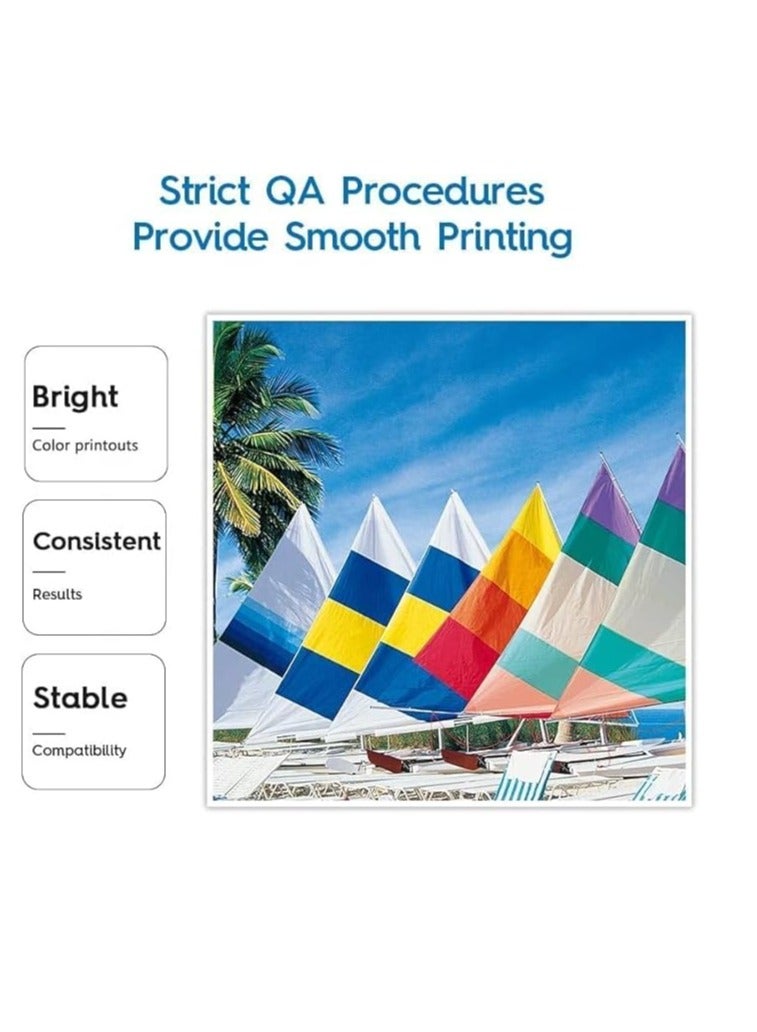 Strict QA Procedures
Provide Smooth Printing

Bright
Color printouts

Consistent
Results

Stable
Compatibility